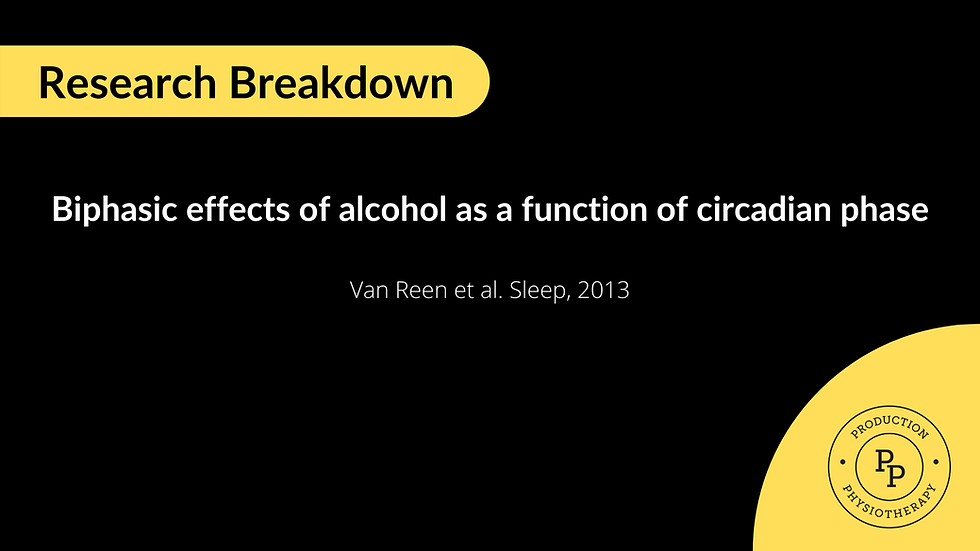 Research Breakdown

Biphasic effects of alcohol as a function of circadian phase

Van Reen et al. Sleep, 2013

PRODUCTION
PP
PHYSIOTHERAPY